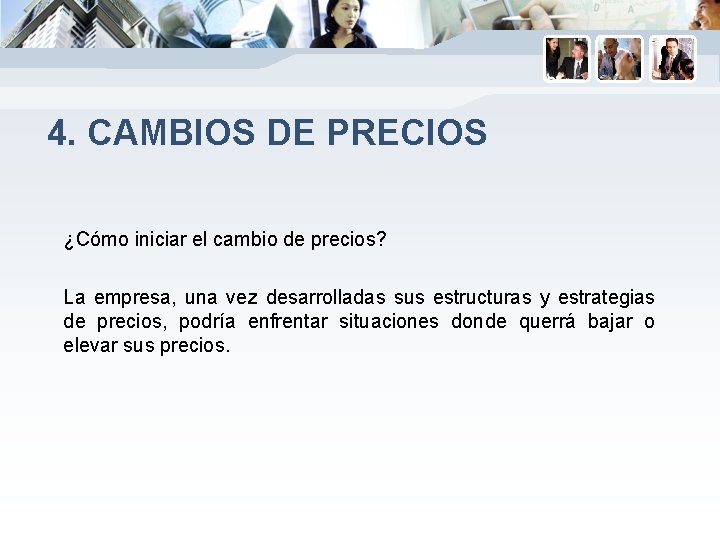 4. CAMBIOS DE PRECIOS

¿Cómo iniciar el cambio de precios?

La empresa, una vez desarrolladas sus estructuras y estrategias de precios, podría enfrentar situaciones donde querrá bajar o elevar sus precios.